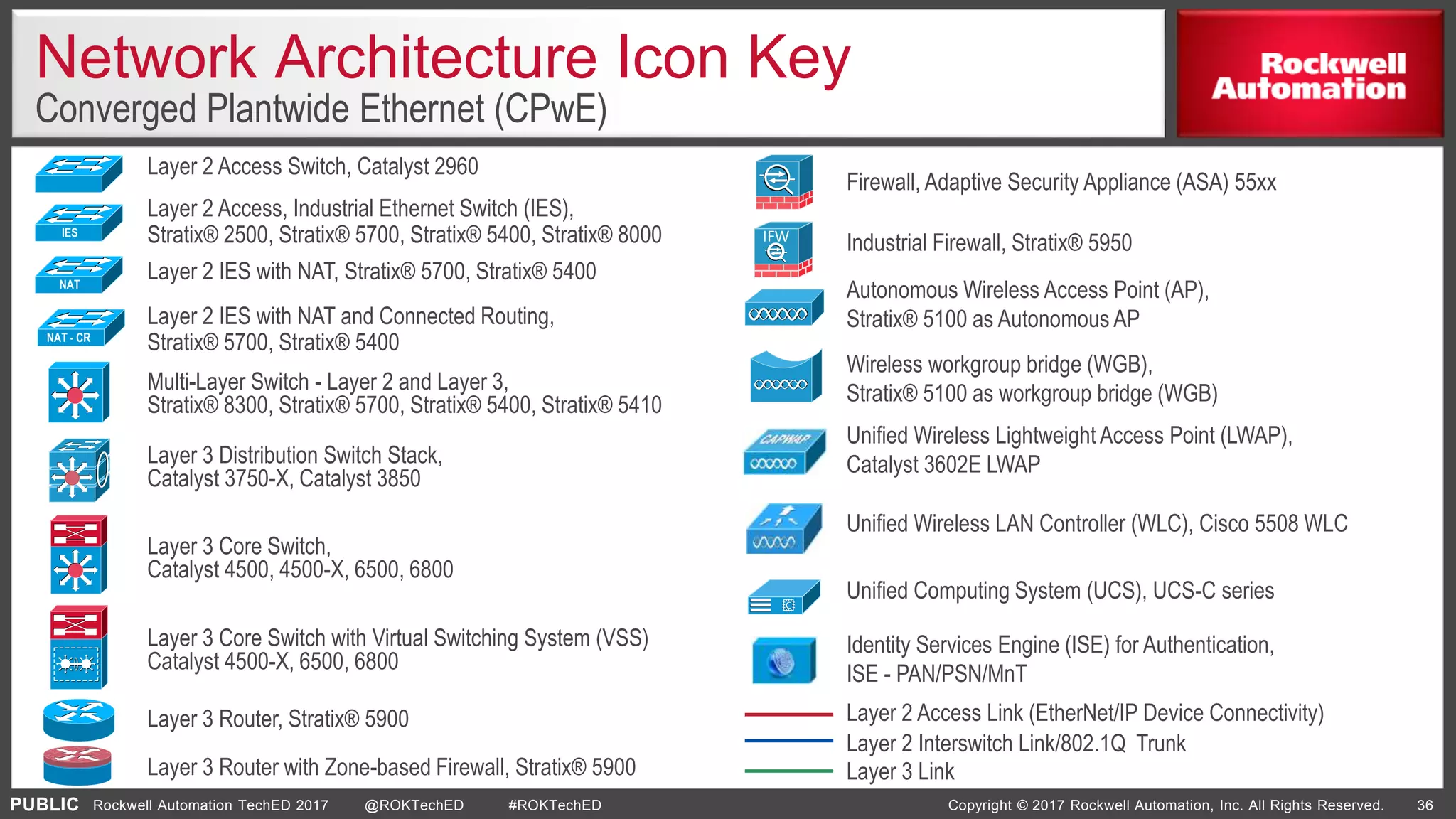 Network Architecture Icon Key
Converged Plantwide Ethernet (CPwE)

Rockwell Automation

Layer 2 Access Switch, Catalyst 2960

IES
Layer 2 Access, Industrial Ethernet Switch (IES), Stratix® 2500, Stratix® 5700, Stratix® 5400, Stratix® 8000

NAT
Layer 2 IES with NAT, Stratix® 5700, Stratix® 5400

NAT - CR
Layer 2 IES with NAT and Connected Routing, Stratix® 5700, Stratix® 5400

Multi-Layer Switch - Layer 2 and Layer 3, Stratix® 8300, Stratix® 5700, Stratix® 5400, Stratix® 5410

Layer 3 Distribution Switch Stack, Catalyst 3750-X, Catalyst 3850

Layer 3 Core Switch, Catalyst 4500, 4500-X, 6500, 6800

Layer 3 Core Switch with Virtual Switching System (VSS) Catalyst 4500-X, 6500, 6800

Layer 3 Router, Stratix® 5900

Layer 3 Router with Zone-based Firewall, Stratix® 5900

Firewall, Adaptive Security Appliance (ASA) 55xx

IFW
Industrial Firewall, Stratix® 5950

Autonomous Wireless Access Point (AP), Stratix® 5100 as Autonomous AP

Wireless workgroup bridge (WGB), Stratix® 5100 as workgroup bridge (WGB)

CAPWAP
Unified Wireless Lightweight Access Point (LWAP), Catalyst 3602E LWAP

Unified Wireless LAN Controller (WLC), Cisco 5508 WLC

Unified Computing System (UCS), UCS-C series

Identity Services Engine (ISE) for Authentication, ISE - PAN/PSN/MnT

Layer 2 Access Link (EtherNet/IP Device Connectivity)
Layer 2 Interswitch Link/802.1Q Trunk
Layer 3 Link

PUBLIC Rockwell Automation TechED 2017 @ROKTechED #ROKTechED Copyright © 2017 Rockwell Automation, Inc. All Rights Reserved. 36